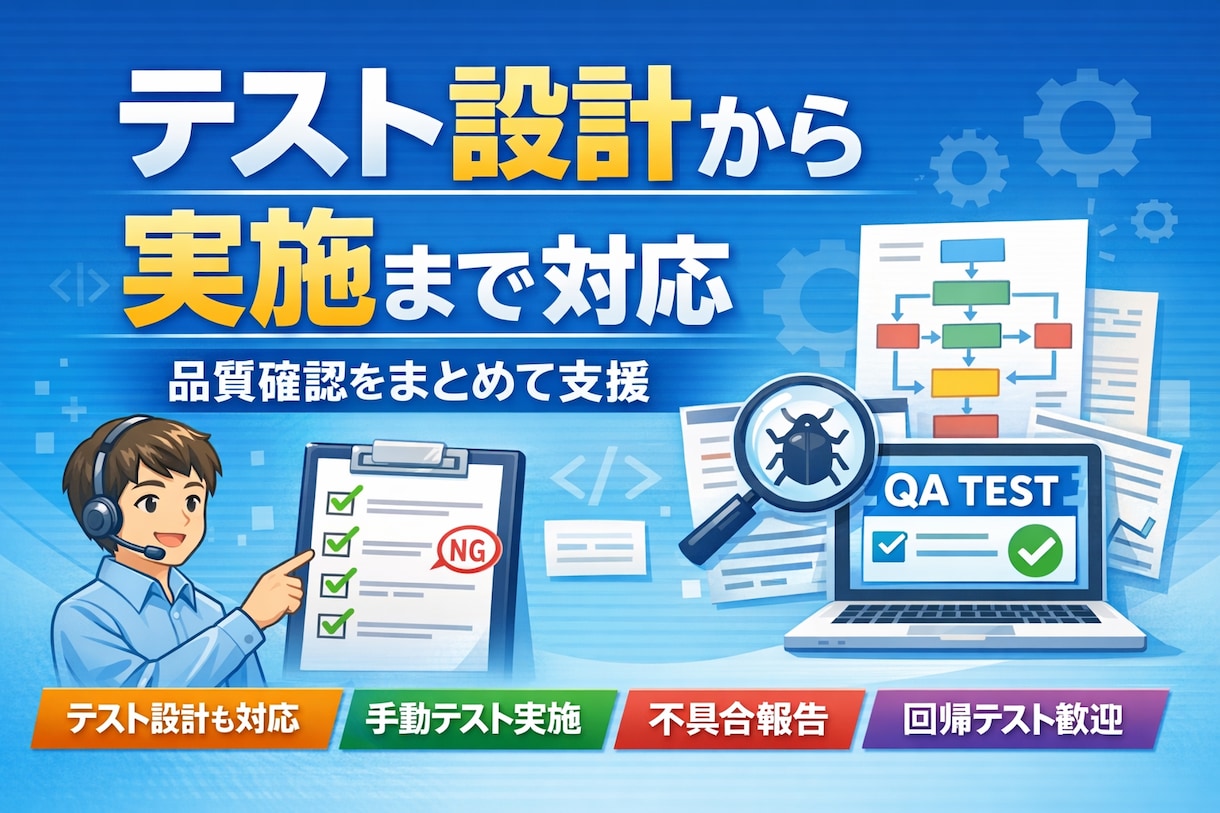 テスト設計から
実施まで対応

品質確認をまとめて支援

NG

QA TEST

テスト設計も対応
手動テスト実施
不具合報告
回帰テスト歓迎